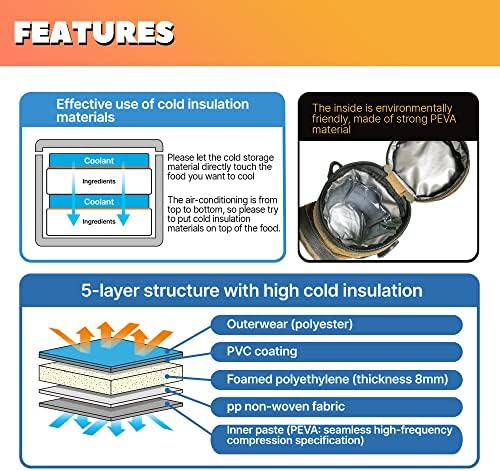 FEATURES

Effective use of cold insulation materials

Coolant

Ingredients

Coolant

Ingredients

Please let the cold storage material directly touch the food you want to cool

The air-conditioning is from top to bottom, so please try to put cold insulation materials on top of the food.

The inside is environmentally friendly, made of strong PEVA material

5-layer structure with high cold insulation

Outerwear (polyester)

PVC coating

Foamed polyethylene (thickness 8mm)

pp non-woven fabric

Inner paste (PEVA: seamless high-frequency compression specification)